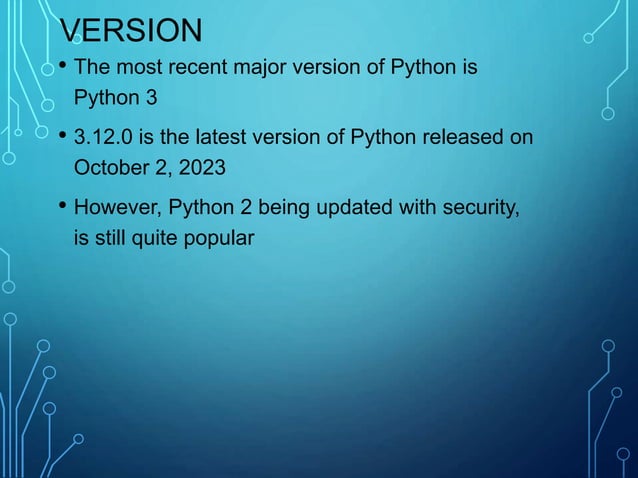 VERSION

• The most recent major version of Python is Python 3

• 3.12.0 is the latest version of Python released on October 2, 2023

• However, Python 2 being updated with security, is still quite popular